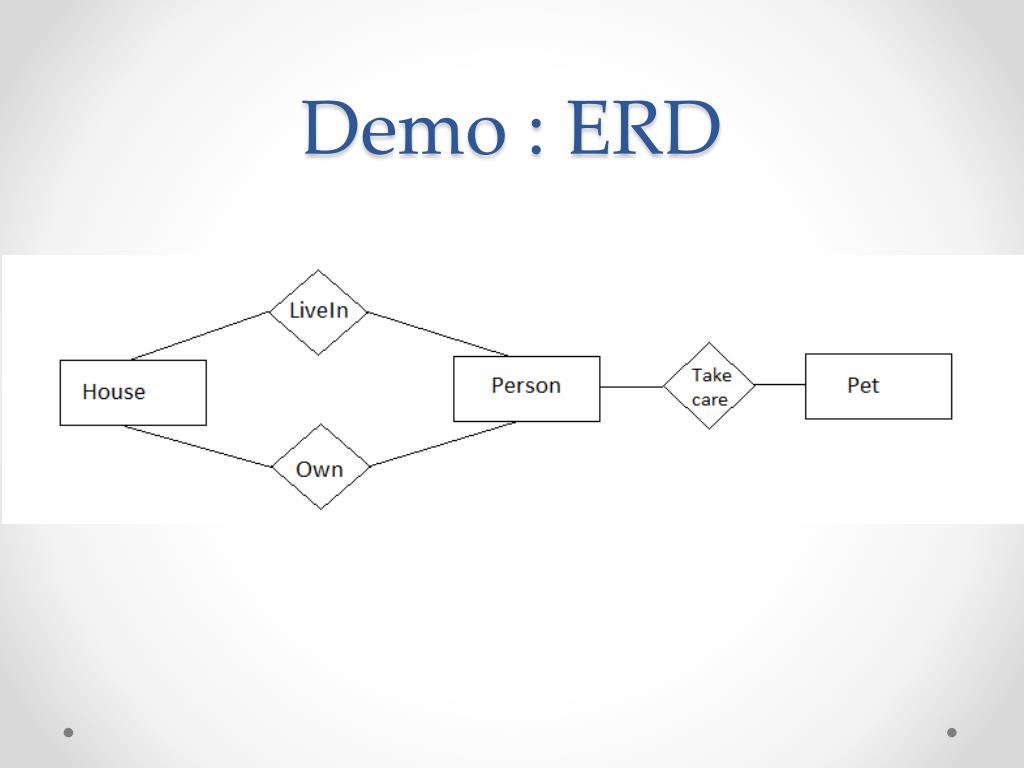 Demo : ERD

LiveIn

House

Person

Take care

Pet

Own